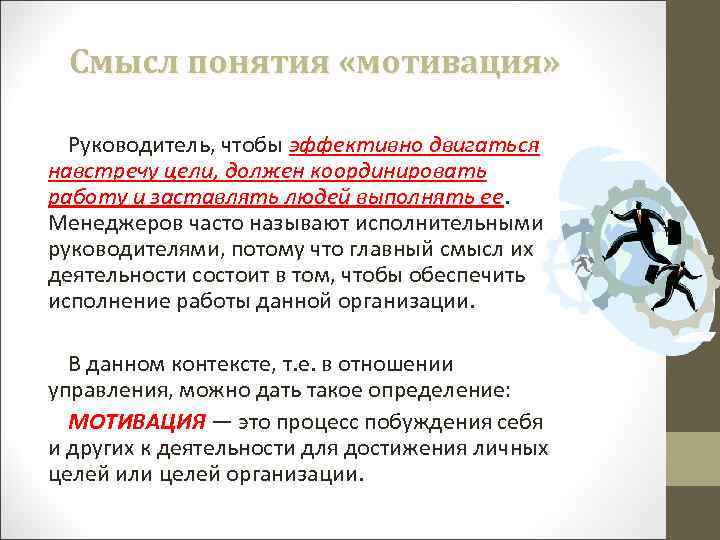 Смысл понятия «мотивация»

Руководитель, чтобы эффективно двигаться навстречу цели, должен координировать работу и заставлять людей выполнять ее. Менеджеров часто называют исполнительными руководителями, потому что главный смысл их деятельности состоит в том, чтобы обеспечить исполнение работы данной организации.

В данном контексте, т.е. в отношении управления, можно дать такое определение:

МОТИВАЦИЯ — это процесс побуждения себя и других к деятельности для достижения личных целей или целей организации.